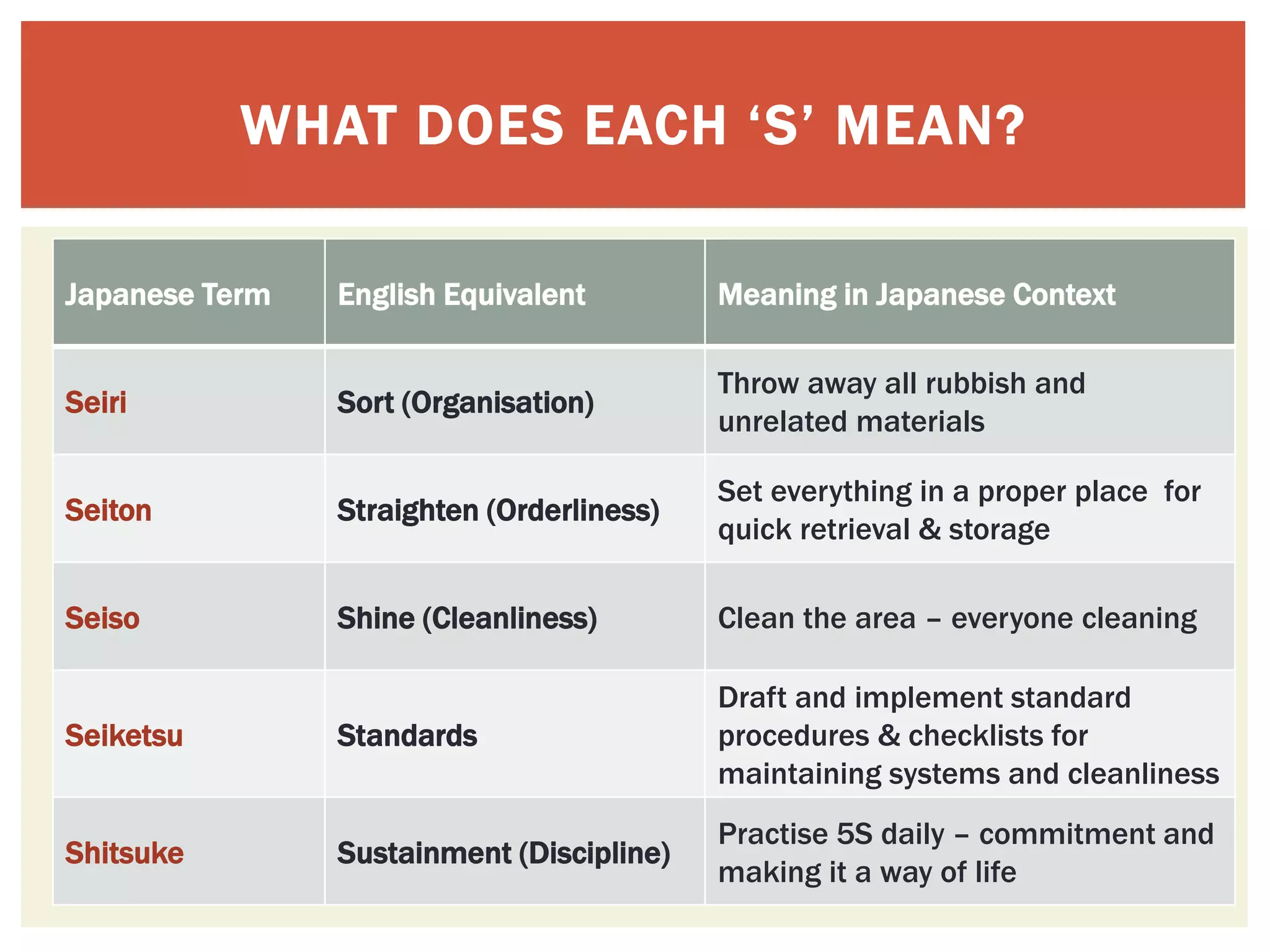 WHAT DOES EACH ‘S’ MEAN?

| Japanese Term | English Equivalent | Meaning in Japanese Context |
|---|---|---|
| Seiri | Sort (Organisation) | Throw away all rubbish and unrelated materials |
| Seiton | Straighten (Orderliness) | Set everything in a proper place for quick retrieval & storage |
| Seiso | Shine (Cleanliness) | Clean the area – everyone cleaning |
| Seiketsu | Standards | Draft and implement standard procedures & checklists for maintaining systems and cleanliness |
| Shitsuke | Sustainment (Discipline) | Practise 5S daily – commitment and making it a way of life |